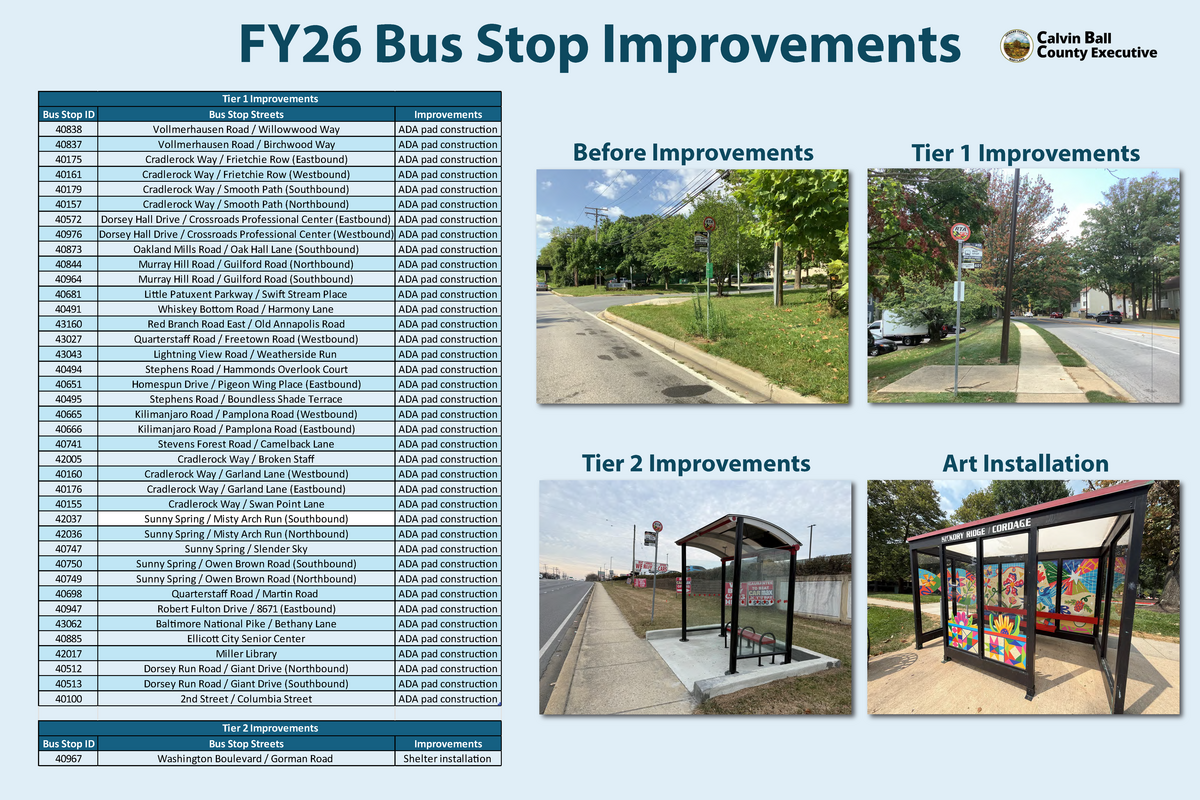 FY26 Bus Stop Improvements

Calvin Ball
County Executive

Tier 1 Improvements

| Bus Stop ID | Bus Stop Streets | Improvements |
|---|---|---|
| 40838 | Vollmerhausen Road / Willowwood Way | ADA pad construction |
| 40837 | Vollmerhausen Road / Birchwood Way | ADA pad construction |
| 40175 | Cradlerock Way / Frietchie Row (Eastbound) | ADA pad construction |
| 40161 | Cradlerock Way / Frietchie Row (Westbound) | ADA pad construction |
| 40179 | Cradlerock Way / Smooth Path (Southbound) | ADA pad construction |
| 40157 | Cradlerock Way / Smooth Path (Northbound) | ADA pad construction |
| 40572 | Dorsey Hall Drive / Crossroads Professional Center (Eastbound) | ADA pad construction |
| 40976 | Dorsey Hall Drive / Crossroads Professional Center (Westbound) | ADA pad construction |
| 40873 | Oakland Mills Road / Oak Hall Lane (Southbound) | ADA pad construction |
| 40844 | Murray Hill Road / Guilford Road (Northbound) | ADA pad construction |
| 40964 | Murray Hill Road / Guilford Road (Southbound) | ADA pad construction |
| 40681 | Little Patuxent Parkway / Swift Stream Place | ADA pad construction |
| 40491 | Whiskey Bottom Road / Harmony Lane | ADA pad construction |
| 43160 | Red Branch Road East / Old Annapolis Road | ADA pad construction |
| 43027 | Quarterstaff Road / Freetown Road (Westbound) | ADA pad construction |
| 43043 | Lightning View Road / Weatherside Run | ADA pad construction |
| 40494 | Stephens Road / Hammonds Overlook Court | ADA pad construction |
| 40651 | Homespun Drive / Pigeon Wing Place (Eastbound) | ADA pad construction |
| 40495 | Stephens Road / Boundless Shade Terrace | ADA pad construction |
| 40665 | Kilimanjaro Road / Pamplona Road (Westbound) | ADA pad construction |
| 40666 | Kilimanjaro Road / Pamplona Road (Eastbound) | ADA pad construction |
| 40741 | Stevens Forest Road / Camelback Lane | ADA pad construction |
| 42005 | Cradlerock Way / Broken Staff | ADA pad construction |
| 40160 | Cradlerock Way / Garland Lane (Westbound) | ADA pad construction |
| 40176 | Cradlerock Way / Garland Lane (Eastbound) | ADA pad construction |
| 40155 | Cradlerock Way / Swan Point Lane | ADA pad construction |
| 42037 | Sunny Spring / Misty Arch Run (Southbound) | ADA pad construction |
| 42036 | Sunny Spring / Misty Arch Run (Northbound) | ADA pad construction |
| 40747 | Sunny Spring / Slender Sky | ADA pad construction |
| 40750 | Sunny Spring / Owen Brown Road (Southbound) | ADA pad construction |
| 40749 | Sunny Spring / Owen Brown Road (Northbound) | ADA pad construction |
| 40698 | Quarterstaff Road / Martin Road | ADA pad construction |
| 40947 | Robert Fulton Drive / 8671 (Eastbound) | ADA pad construction |
| 43062 | Baltimore National Pike / Bethany Lane | ADA pad construction |
| 40885 | Ellicott City Senior Center | ADA pad construction |
| 42017 | Miller Library | ADA pad construction |
| 40512 | Dorsey Run Road / Giant Drive (Northbound) | ADA pad construction |
| 40513 | Dorsey Run Road / Giant Drive (Southbound) | ADA pad construction |
| 40100 | 2nd Street / Columbia Street | ADA pad construction |

Tier 2 Improvements

| Bus Stop ID | Bus Stop Streets | Improvements |
|---|---|---|
| 40967 | Washington Boulevard / Gorman Road | Shelter installation |

Before Improvements

Tier 1 Improvements

Tier 2 Improvements

Art Installation

HICKORY RIDGE CORDAGE